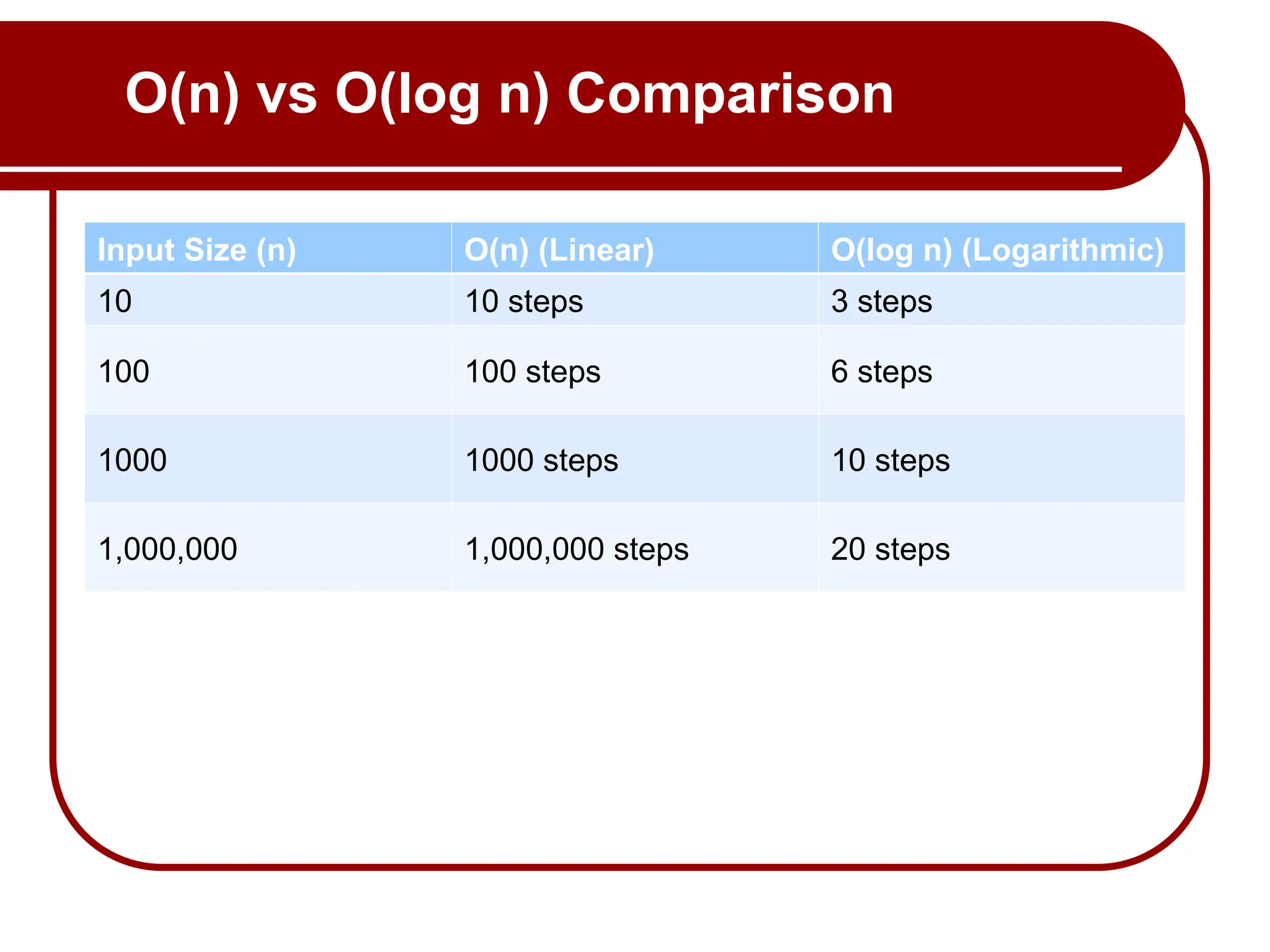 O(n) vs O(log n) Comparison

| Input Size (n) | O(n) (Linear) | O(log n) (Logarithmic) |
|---|---|---|
| 10 | 10 steps | 3 steps |
| 100 | 100 steps | 6 steps |
| 1000 | 1000 steps | 10 steps |
| 1,000,000 | 1,000,000 steps | 20 steps |